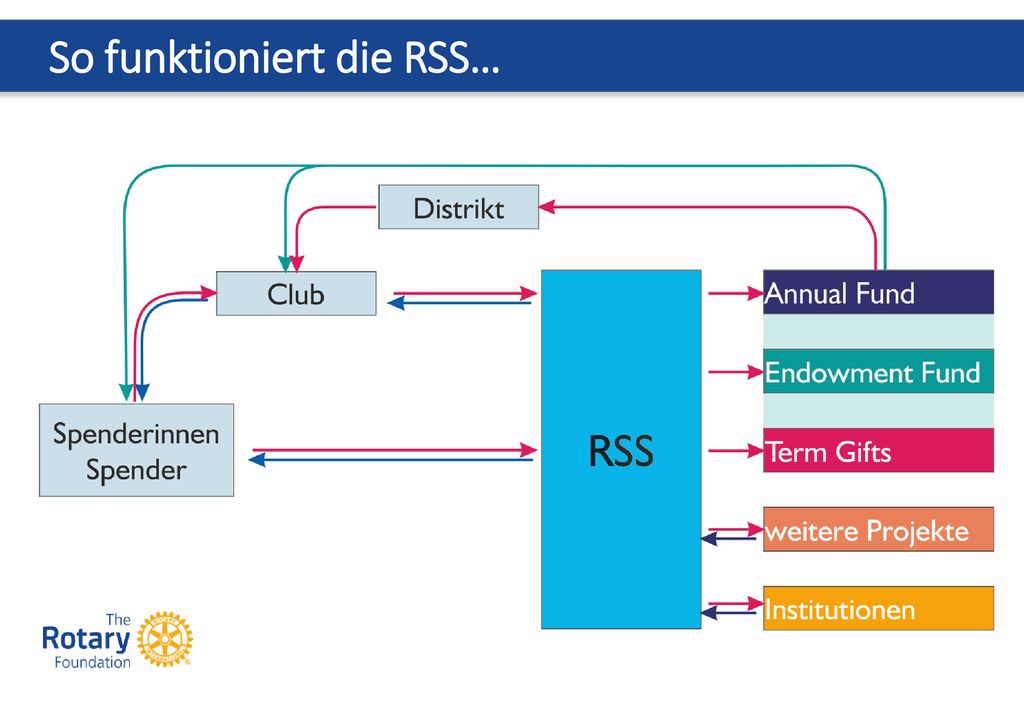 So funktioniert die RSS…

Distrikt

Club

Spenderinnen Spender

RSS

Annual Fund

Endowment Fund

Term Gifts

weitere Projekte

Institutionen

The Rotary Foundation